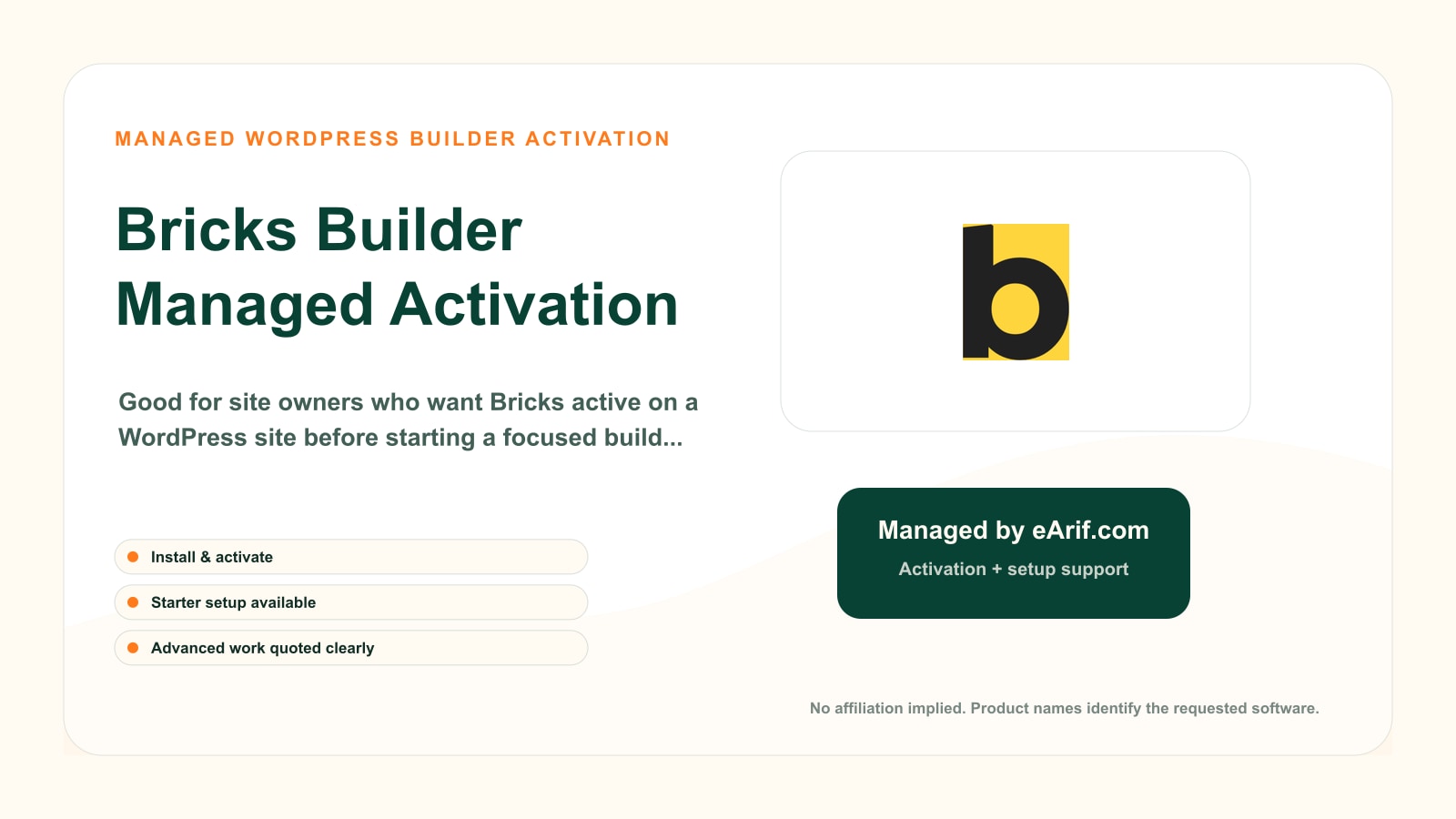 MANAGED WORDPRESS BUILDER ACTIVATION

Bricks Builder Managed Activation

Good for site owners who want Bricks active on a WordPress site before starting a focused build...

Install & activate

Starter setup available

Advanced work quoted clearly

b

Managed by eArif.com

Activation + setup support

No affiliation implied. Product names identify the requested software.